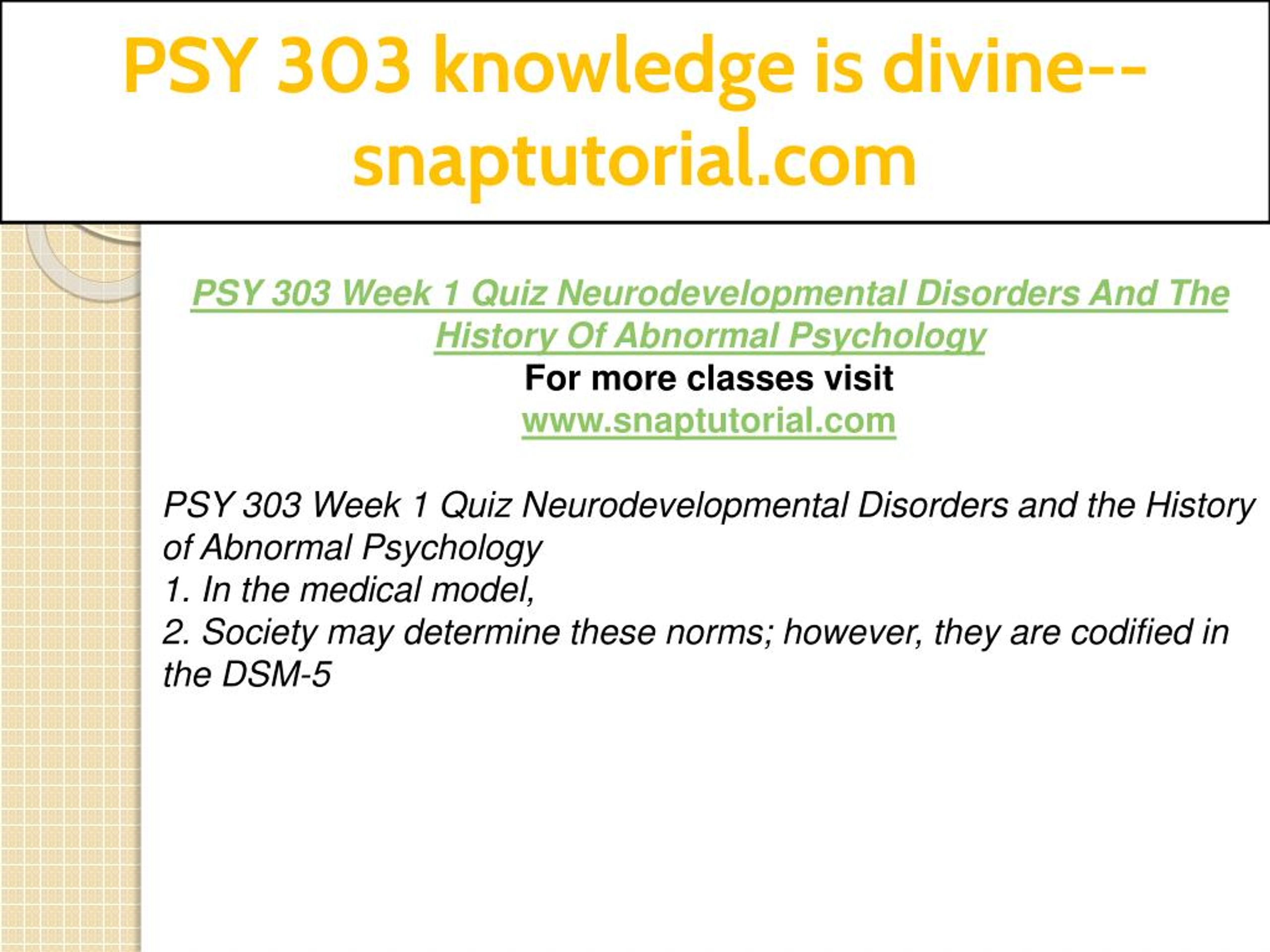 PSY 303 knowledge is divine--snaptutorial.com

PSY 303 Week 1 Quiz Neurodevelopmental Disorders And The History Of Abnormal Psychology
For more classes visit
www.snaptutorial.com

PSY 303 Week 1 Quiz Neurodevelopmental Disorders and the History of Abnormal Psychology
1. In the medical model,
2. Society may determine these norms; however, they are codified in the DSM-5